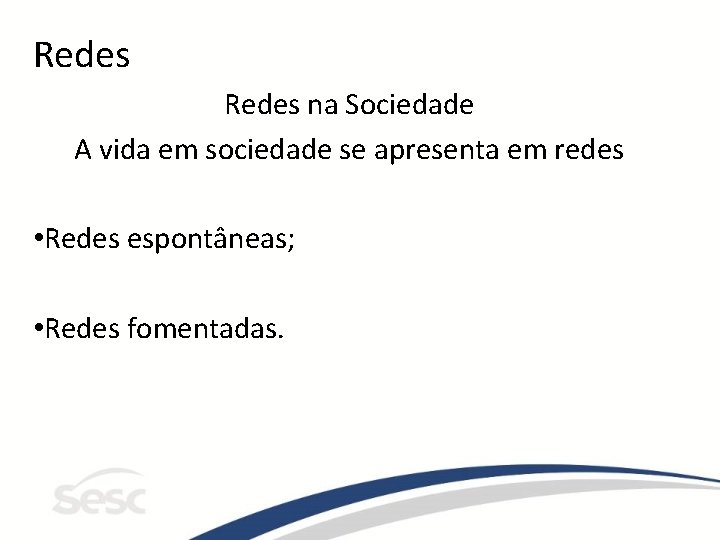 Redes

Redes na Sociedade

A vida em sociedade se apresenta em redes

•Redes espontâneas;

•Redes fomentadas.

sesc